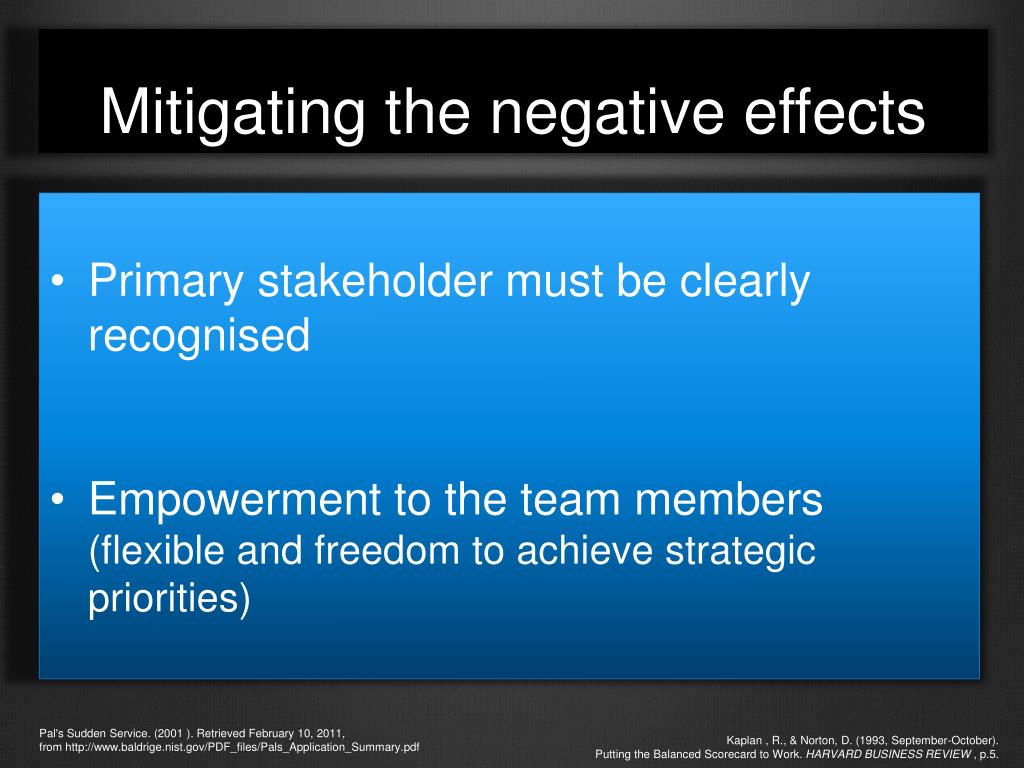 Mitigating the negative effects

• Primary stakeholder must be clearly recognised

• Empowerment to the team members (flexible and freedom to achieve strategic priorities)

Pal's Sudden Service. (2001 ). Retrieved February 10, 2011, from http://www.baldrige.nist.gov/PDF_files/Pals_Application_Summary.pdf

Kaplan , R., & Norton, D. (1993, September-October). Putting the Balanced Scorecard to Work. HARVARD BUSINESS REVIEW , p.5.